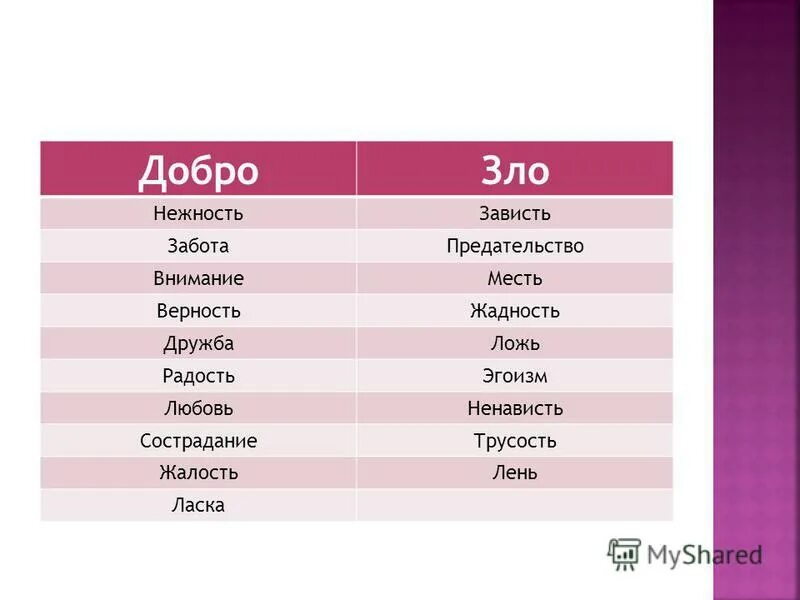 | Добро | Зло |
|---|---|
| Нежность | Зависть |
| Забота | Предательство |
| Внимание | Месть |
| Верность | Жадность |
| Дружба | Ложь |
| Радость | Эгоизм |
| Любовь | Ненависть |
| Сострадание | Трусость |
| Жалость | Лень |
| Ласка | |

MyShared